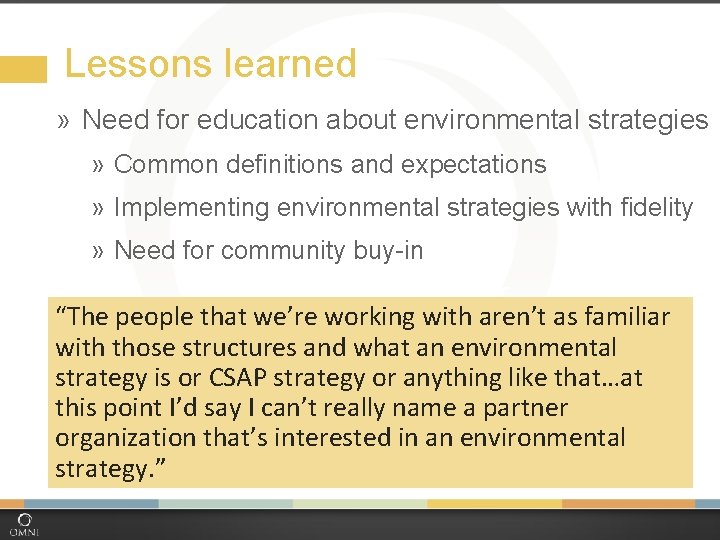 Lessons learned

» Need for education about environmental strategies

» Common definitions and expectations

» Implementing environmental strategies with fidelity

» Need for community buy-in

“The people that we’re working with aren’t as familiar with those structures and what an environmental strategy is or CSAP strategy or anything like that…at this point I’d say I can’t really name a partner organization that’s interested in an environmental strategy.”

OMNI